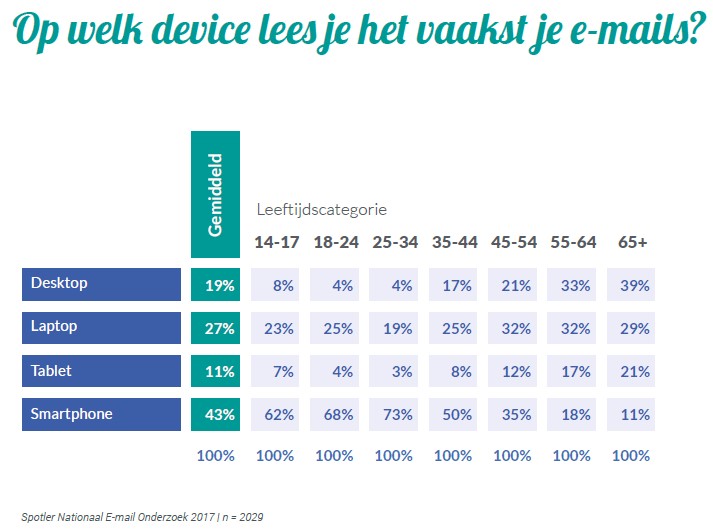 Op welk device lees je het vaakst je e-mails?

Leeftijdscategorie

| | Gemiddeld | 14-17 | 18-24 | 25-34 | 35-44 | 45-54 | 55-64 | 65+ |
|---|---|---|---|---|---|---|---|---|
| Desktop | 19% | 8% | 4% | 4% | 17% | 21% | 33% | 39% |
| Laptop | 27% | 23% | 25% | 19% | 25% | 32% | 32% | 29% |
| Tablet | 11% | 7% | 4% | 3% | 8% | 12% | 17% | 21% |
| Smartphone | 43% | 62% | 68% | 73% | 50% | 35% | 18% | 11% |
| | 100% | 100% | 100% | 100% | 100% | 100% | 100% | 100% |

Spotler Nationaal E-mail Onderzoek 2017 | n = 2029